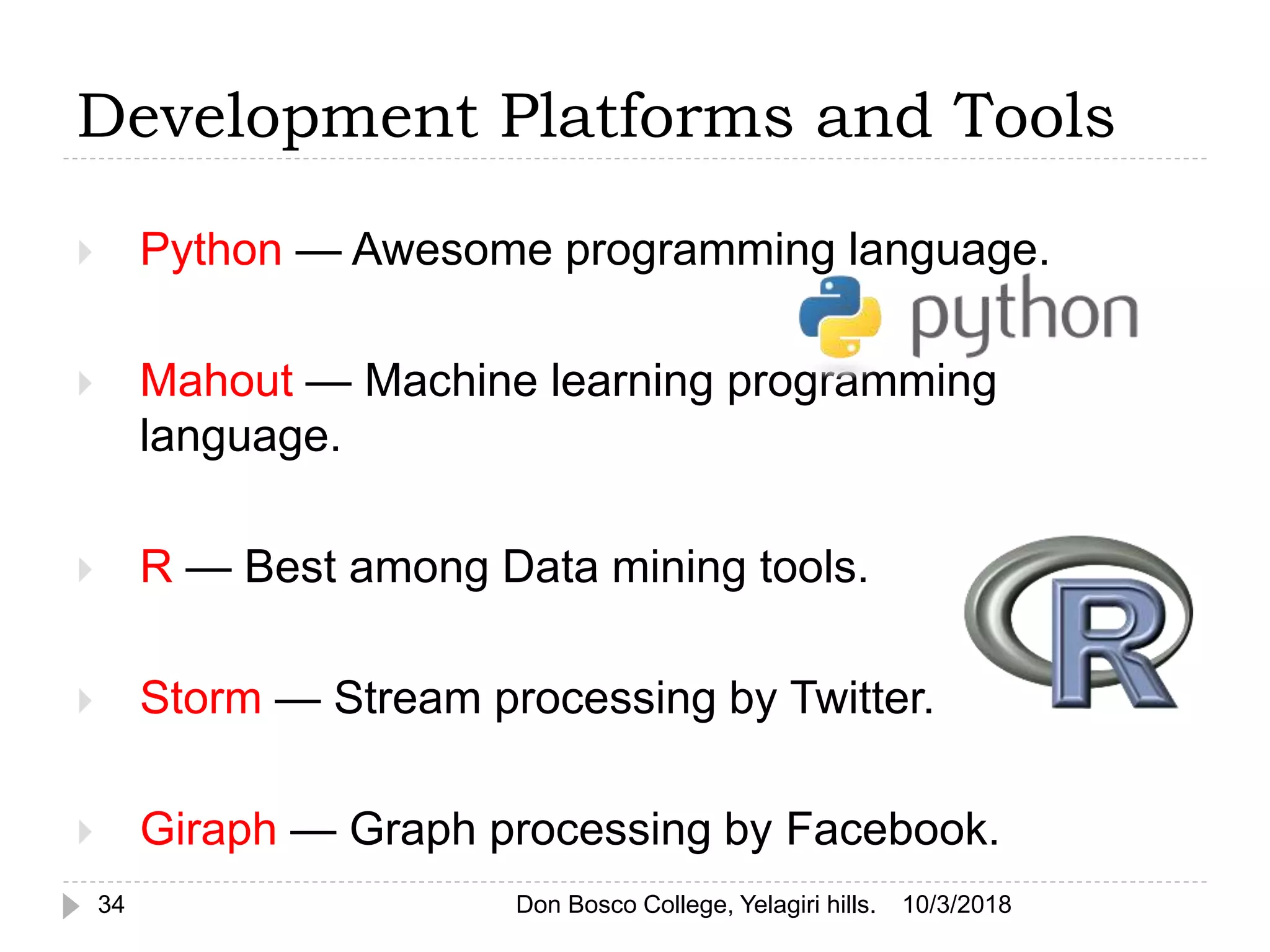 Development Platforms and Tools

Python — Awesome programming language.

python

Mahout — Machine learning programming language.

R — Best among Data mining tools.

R

Storm — Stream processing by Twitter.

Giraph — Graph processing by Facebook.

34 Don Bosco College, Yelagiri hills. 10/3/2018